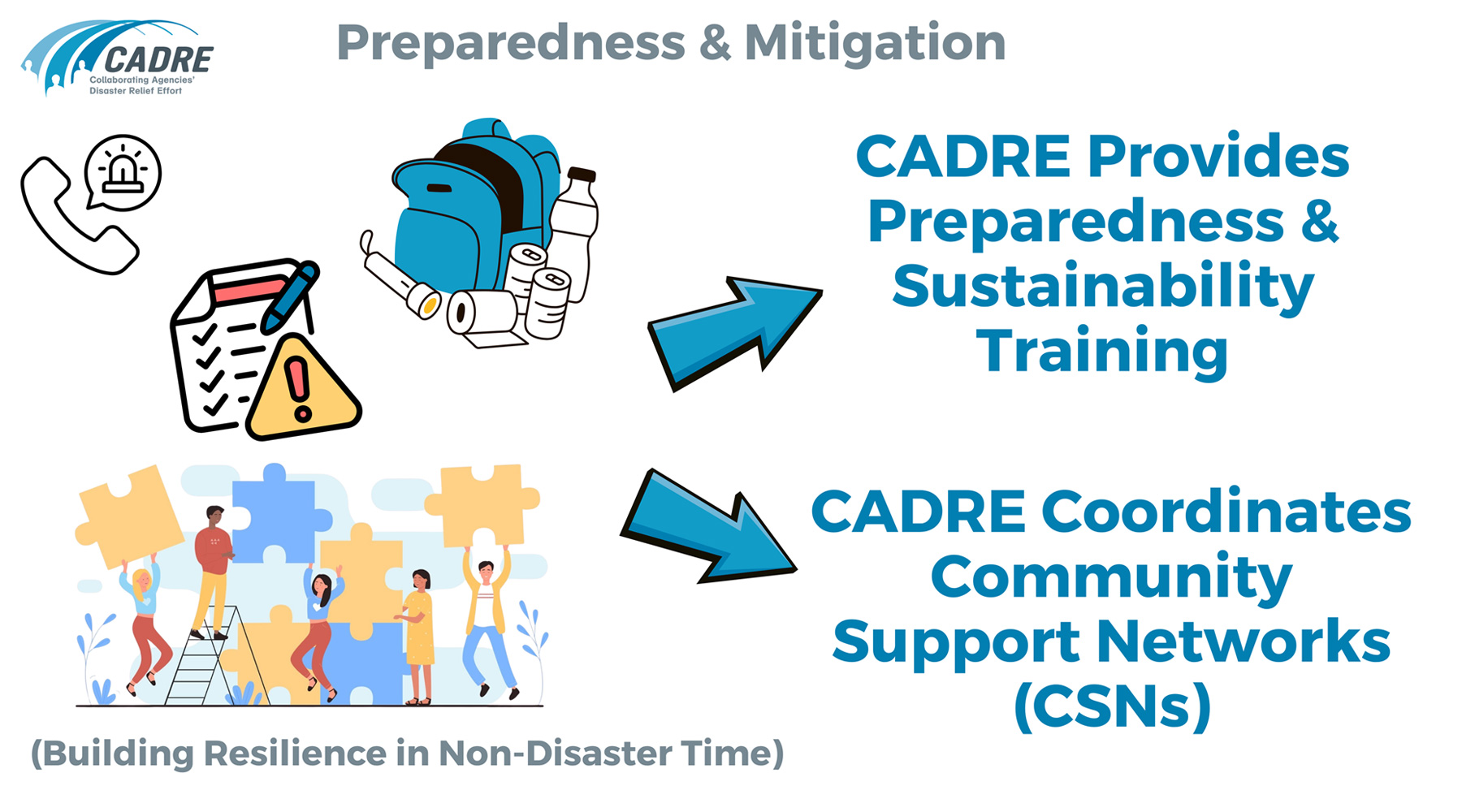 CADRE
Collaborating Agencies'
Disaster Relief Effort

Preparedness & Mitigation

CADRE Provides Preparedness & Sustainability Training

CADRE Coordinates Community Support Networks (CSNs)

(Building Resilience in Non-Disaster Time)